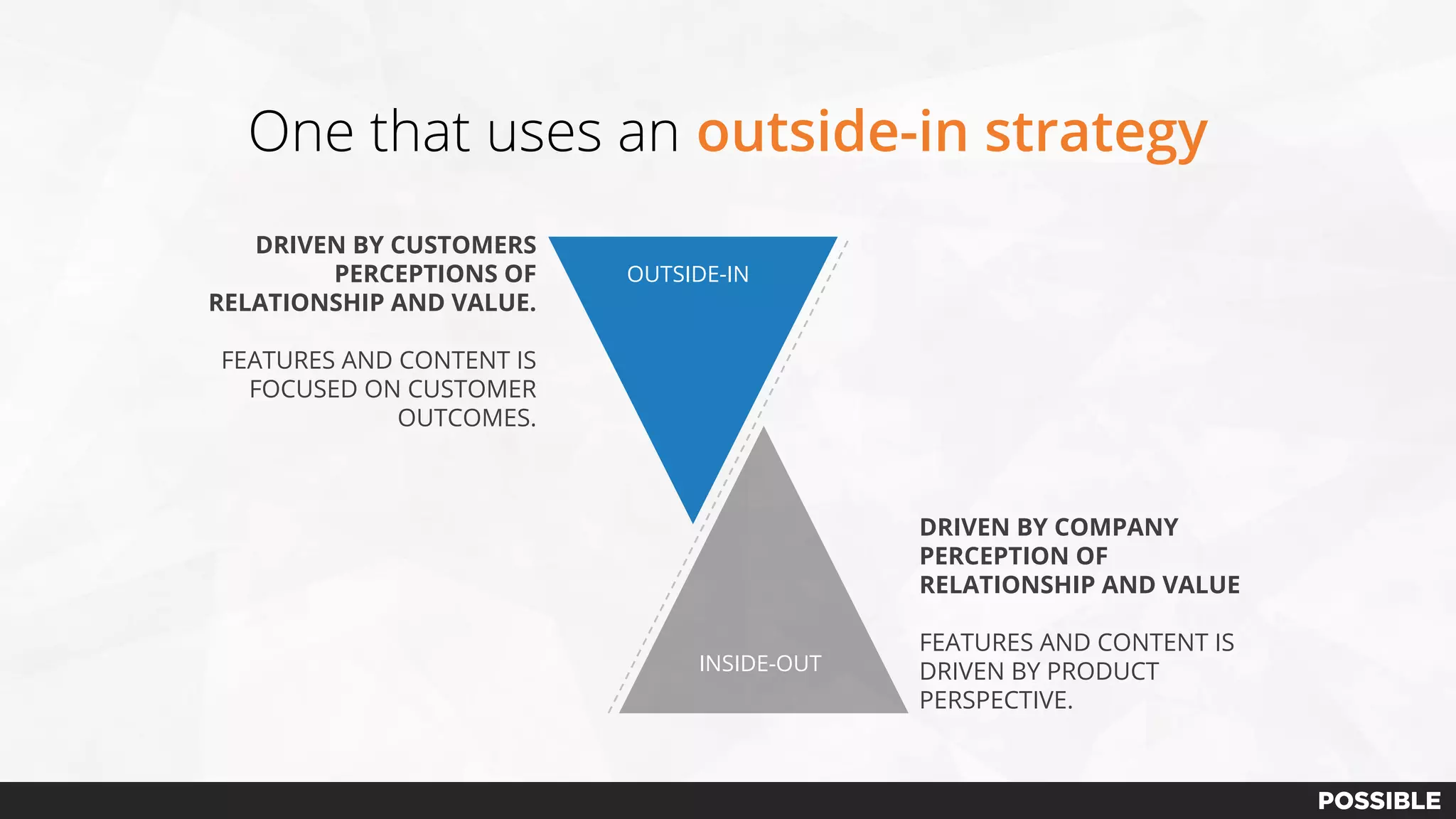 One that uses an outside-in strategy

DRIVEN BY CUSTOMERS PERCEPTIONS OF RELATIONSHIP AND VALUE.

FEATURES AND CONTENT IS FOCUSED ON CUSTOMER OUTCOMES.

OUTSIDE-IN

INSIDE-OUT

DRIVEN BY COMPANY PERCEPTION OF RELATIONSHIP AND VALUE

FEATURES AND CONTENT IS DRIVEN BY PRODUCT PERSPECTIVE.

POSSIBLE